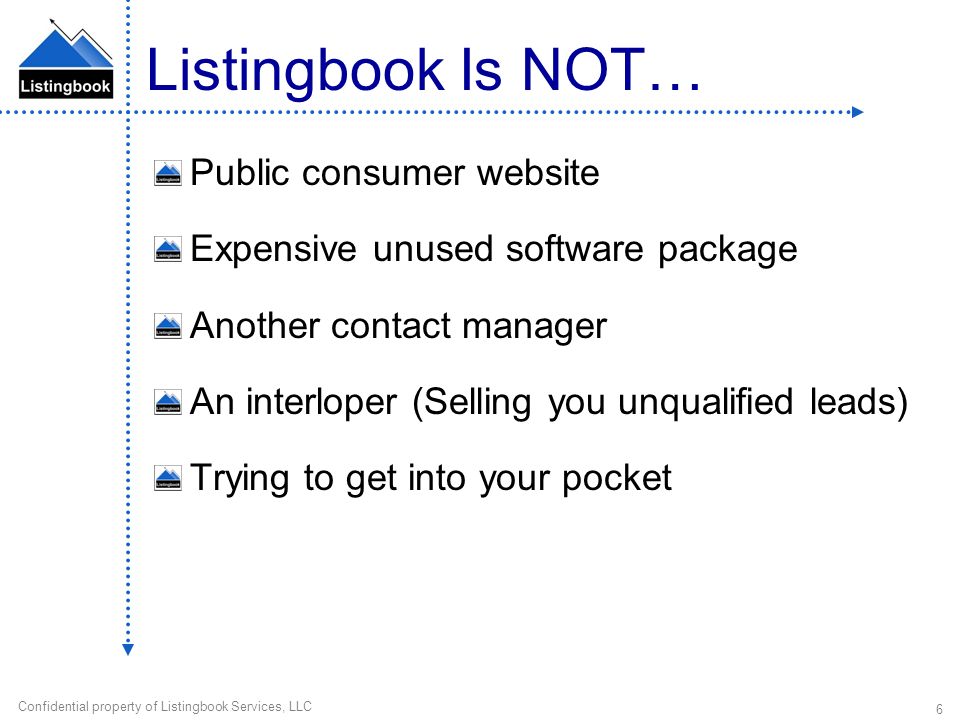 Listingbook

Listingbook Is NOT…

Public consumer website

Expensive unused software package

Another contact manager

An interloper (Selling you unqualified leads)

Trying to get into your pocket

Confidential property of Listingbook Services, LLC

6